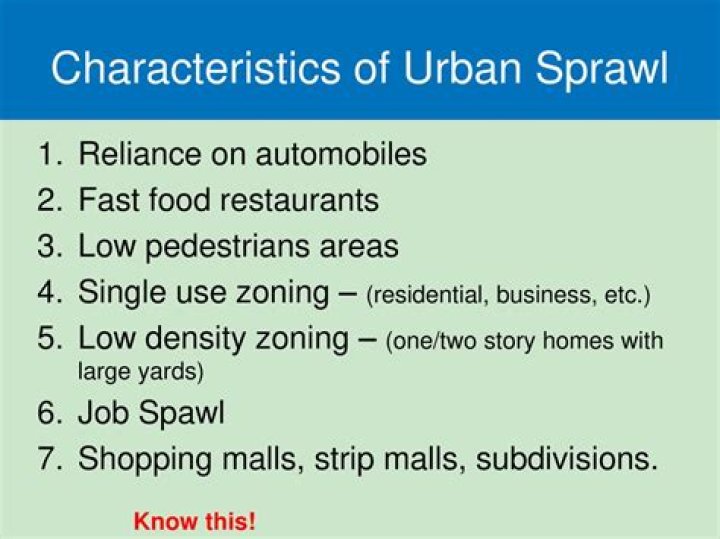 Characteristics of Urban Sprawl

1. Reliance on automobiles
2. Fast food restaurants
3. Low pedestrians areas
4. Single use zoning – (residential, business, etc.)
5. Low density zoning – (one/two story homes with large yards)
6. Job Spawl
7. Shopping malls, strip malls, subdivisions.

Know this!